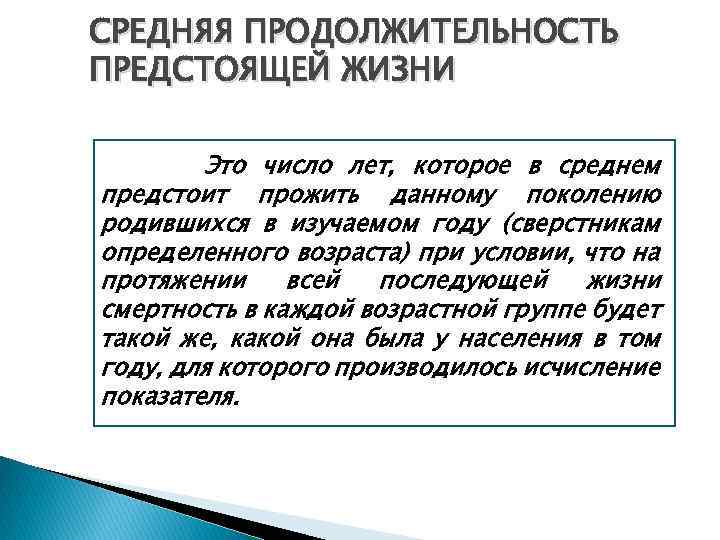 СРЕДНЯЯ ПРОДОЛЖИТЕЛЬНОСТЬ ПРЕДСТОЯЩЕЙ ЖИЗНИ

Это число лет, которое в среднем предстоит прожить данному поколению родившихся в изучаемом году (сверстникам определенного возраста) при условии, что на протяжении всей последующей жизни смертность в каждой возрастной группе будет такой же, какой она была у населения в том году, для которого производилось исчисление показателя.